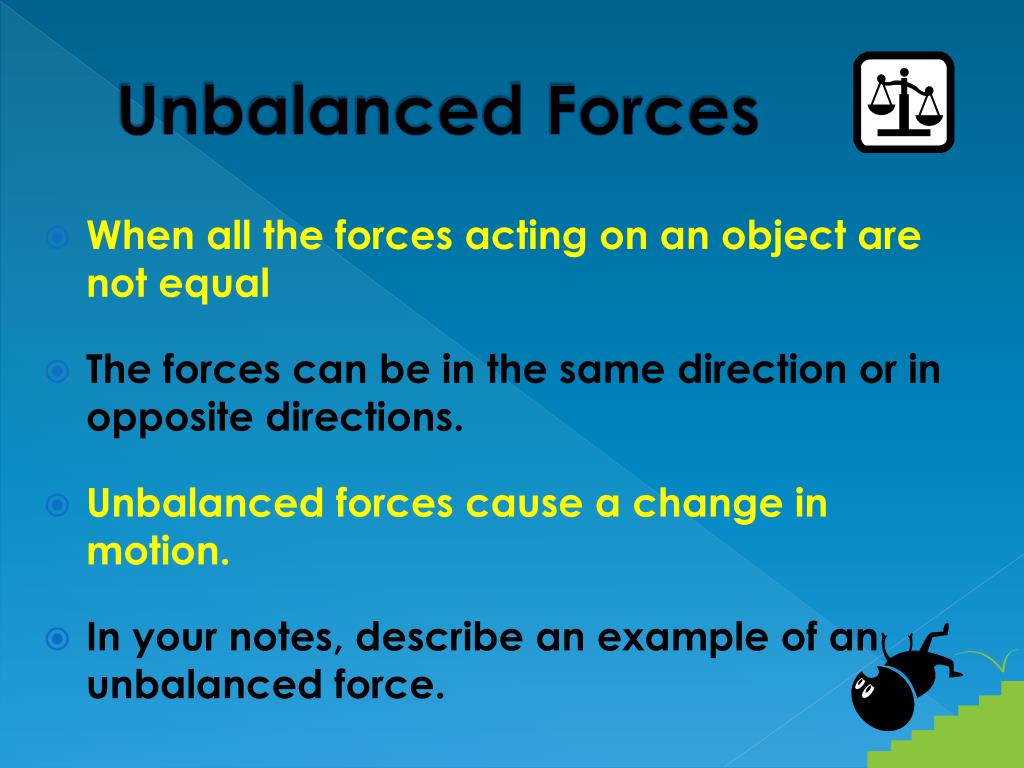 Unbalanced Forces

When all the forces acting on an object are not equal

The forces can be in the same direction or in opposite directions.

Unbalanced forces cause a change in motion.

In your notes, describe an example of an unbalanced force.